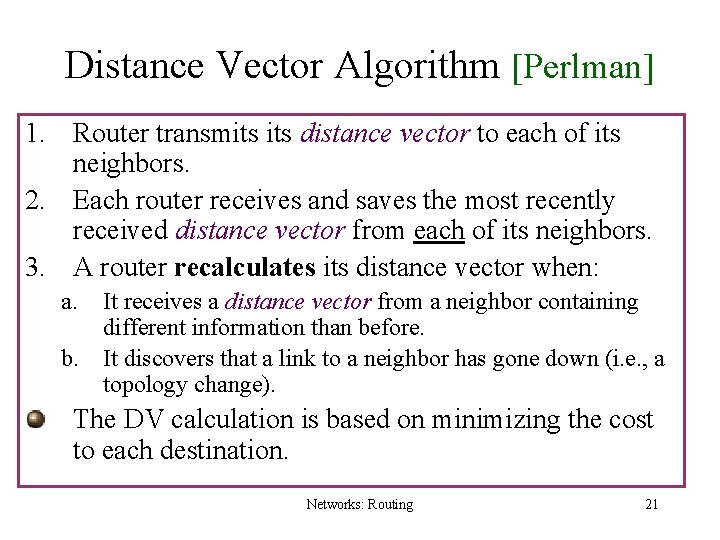 Distance Vector Algorithm [Perlman]

1. Router transmits its distance vector to each of its neighbors.
2. Each router receives and saves the most recently received distance vector from each of its neighbors.
3. A router recalculates its distance vector when:
a. It receives a distance vector from a neighbor containing different information than before.
b. It discovers that a link to a neighbor has gone down (i.e., a topology change).

The DV calculation is based on minimizing the cost to each destination.

Networks: Routing

21